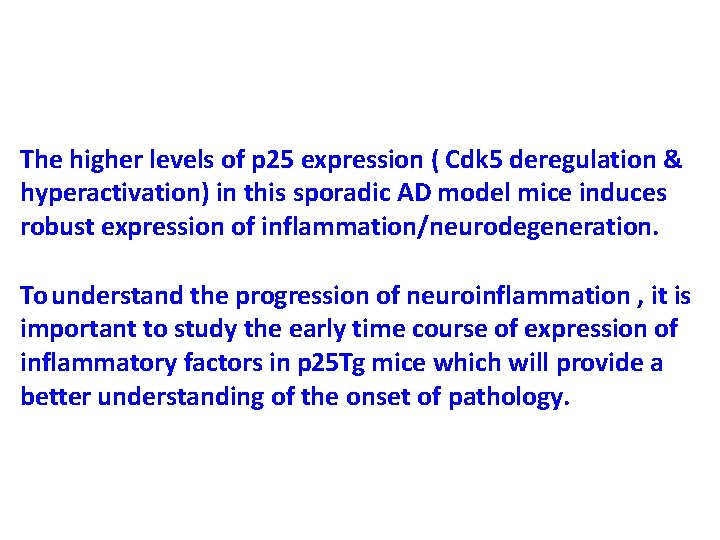 The higher levels of p25 expression ( Cdk5 deregulation & hyperactivation) in this sporadic AD model mice induces robust expression of inflammation/neurodegeneration.

To understand the progression of neuroinflammation , it is important to study the early time course of expression of inflammatory factors in p25Tg mice which will provide a better understanding of the onset of pathology.